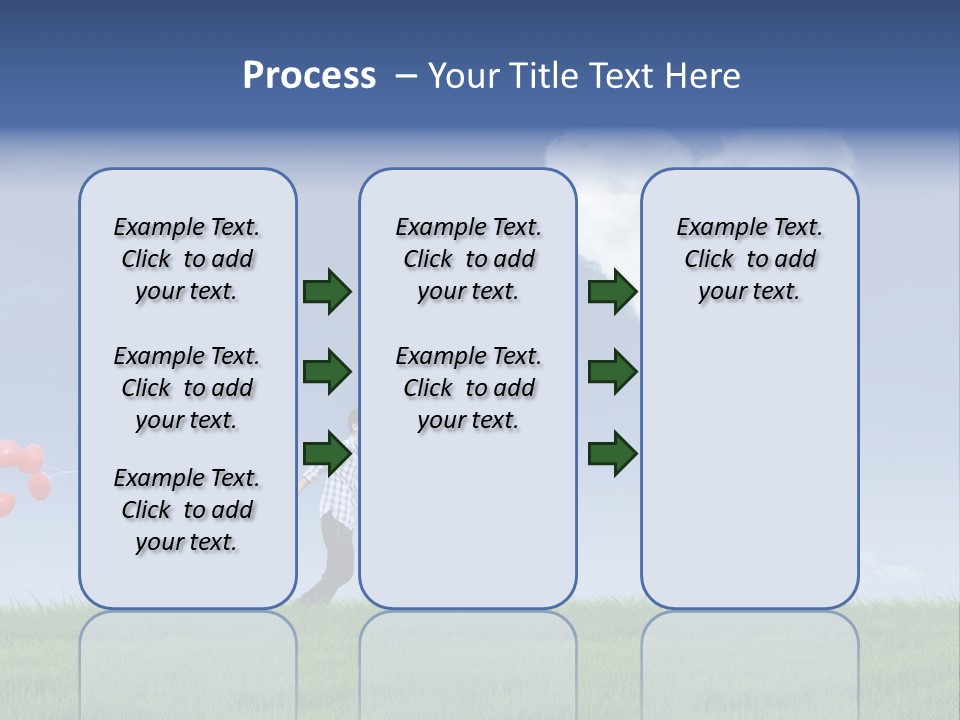 Process – Your Title Text Here

Example Text. Click to add your text.

Example Text. Click to add your text.

Example Text. Click to add your text.

Example Text. Click to add your text.

Example Text. Click to add your text.

Example Text. Click to add your text.